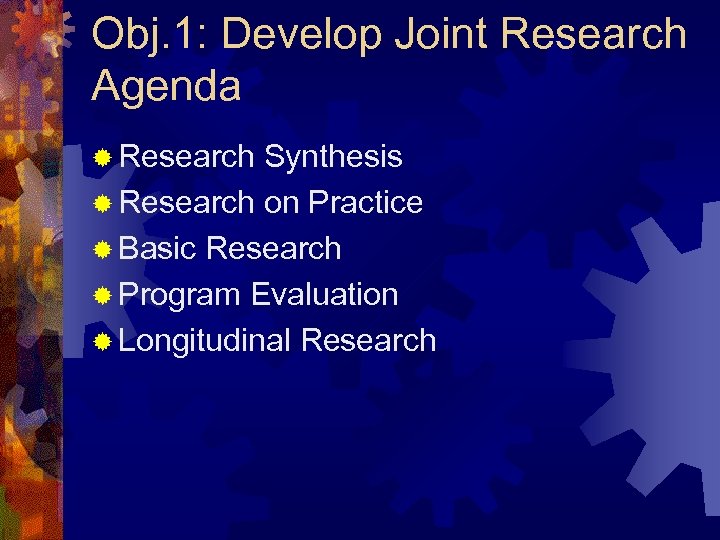 Obj.1: Develop Joint Research Agenda

Research Synthesis
Research on Practice
Basic Research
Program Evaluation
Longitudinal Research